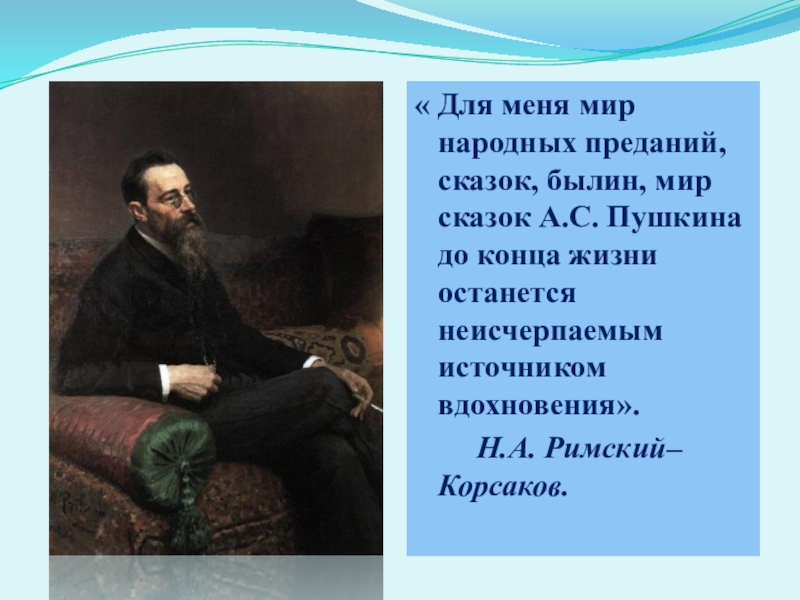 « Для меня мир народных преданий, сказок, былин, мир сказок А.С. Пушкина до конца жизни останется неисчерпаемым источником вдохновения».

Н.А. Римский–Корсаков.